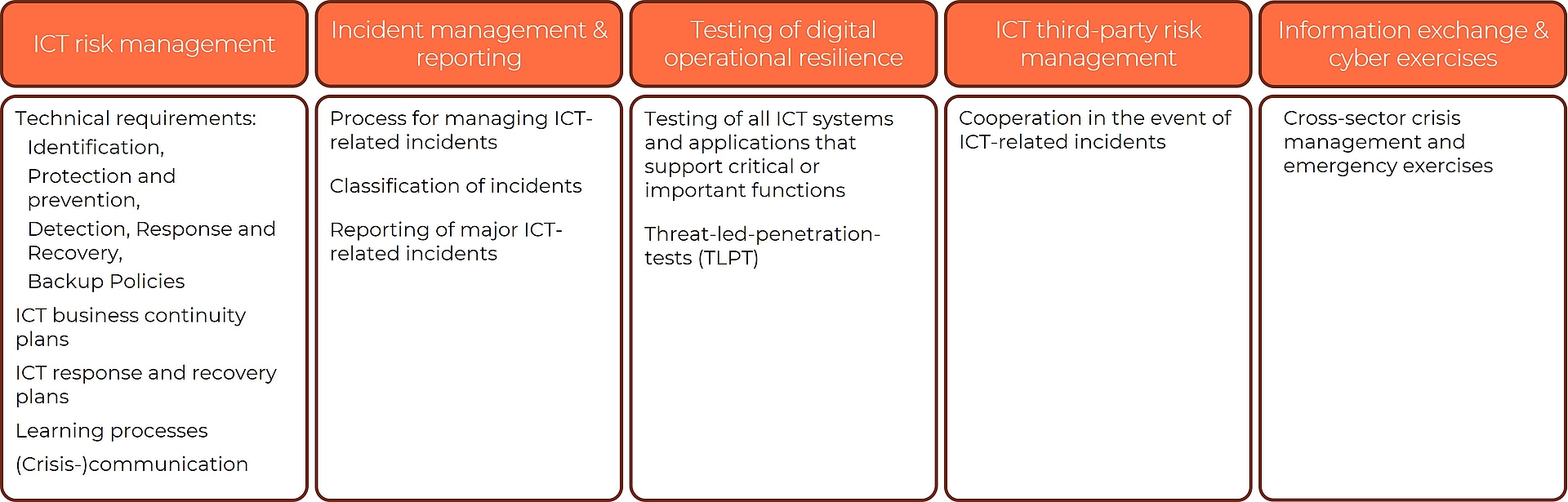 ICT risk management

Technical requirements:
Identification,
Protection and prevention,
Detection, Response and Recovery,
Backup Policies

ICT business continuity plans

ICT response and recovery plans

Learning processes

(Crisis-)communication

Incident management & reporting

Process for managing ICT-related incidents

Classification of incidents

Reporting of major ICT-related incidents

Testing of digital operational resilience

Testing of all ICT systems and applications that support critical or important functions

Threat-led-penetration-tests (TLPT)

ICT third-party risk management

Cooperation in the event of ICT-related incidents

Information exchange & cyber exercises

Cross-sector crisis management and emergency exercises